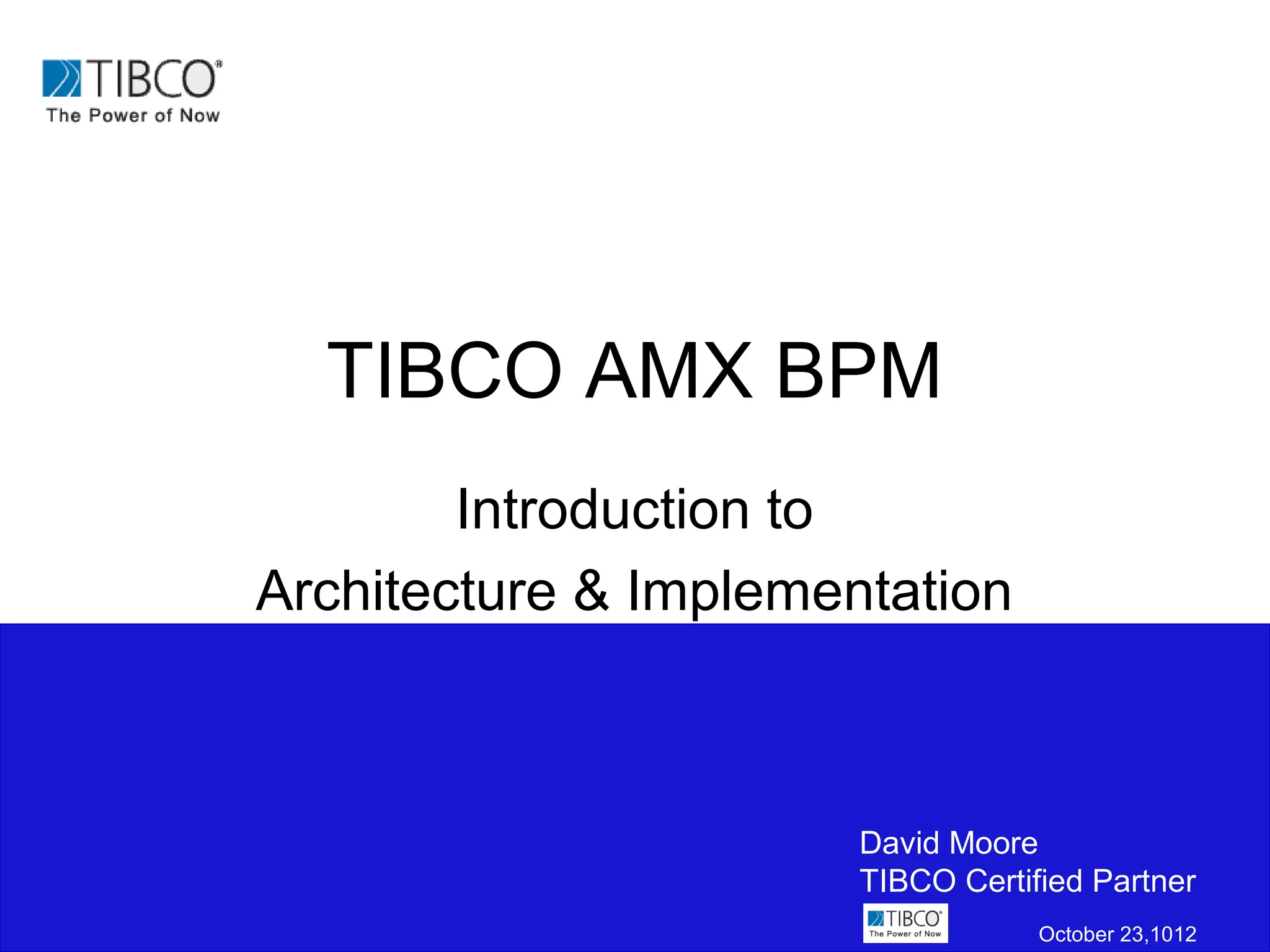 TIBCO®
The Power of Now

TIBCO AMX BPM

Introduction to
Architecture & Implementation

David Moore
TIBCO Certified Partner

TIBCO®
The Power of Now

October 23,1012